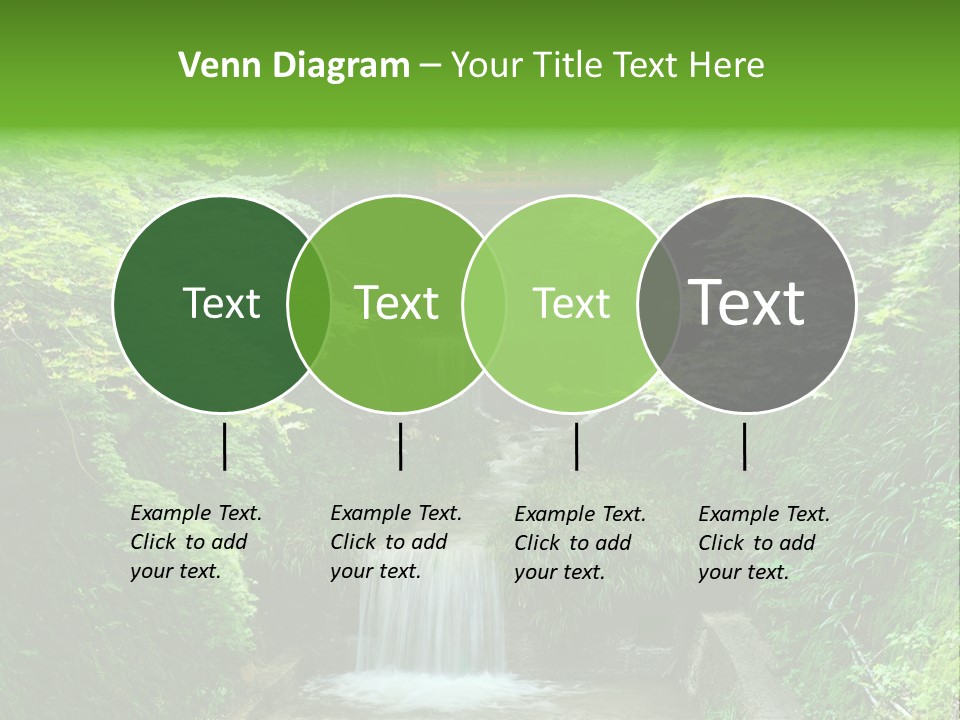 Venn Diagram – Your Title Text Here

Text

Text

Text

Text

Example Text. Click to add your text.

Example Text. Click to add your text.

Example Text. Click to add your text.

Example Text. Click to add your text.